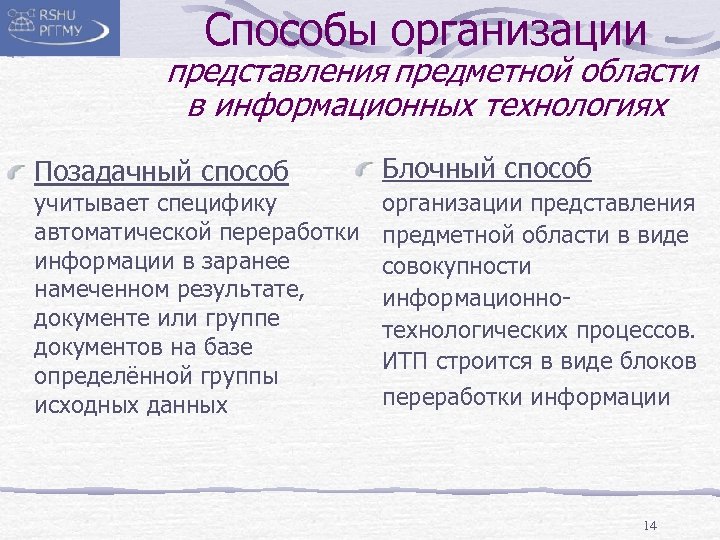 RSHU
РГГМУ

Способы организации
представления предметной области в информационных технологиях

Позадачный способ учитывает специфику автоматической переработки информации в заранее намеченном результате, документе или группе документов на базе определённой группы исходных данных

Блочный способ организации представления предметной области в виде совокупности информационно-технологических процессов. ИТП строится в виде блоков переработки информации

14